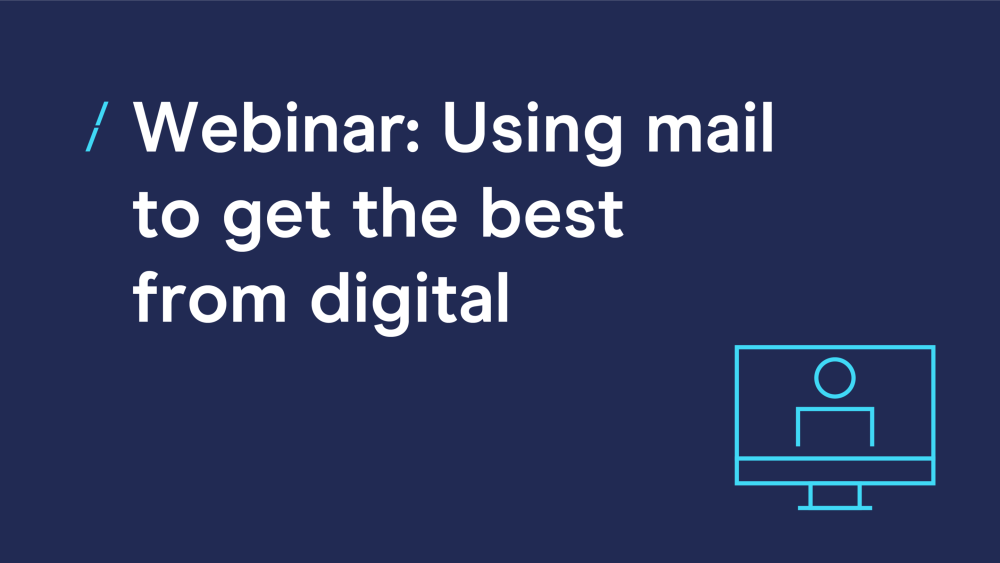 / Webinar: Using mail to get the best from digital